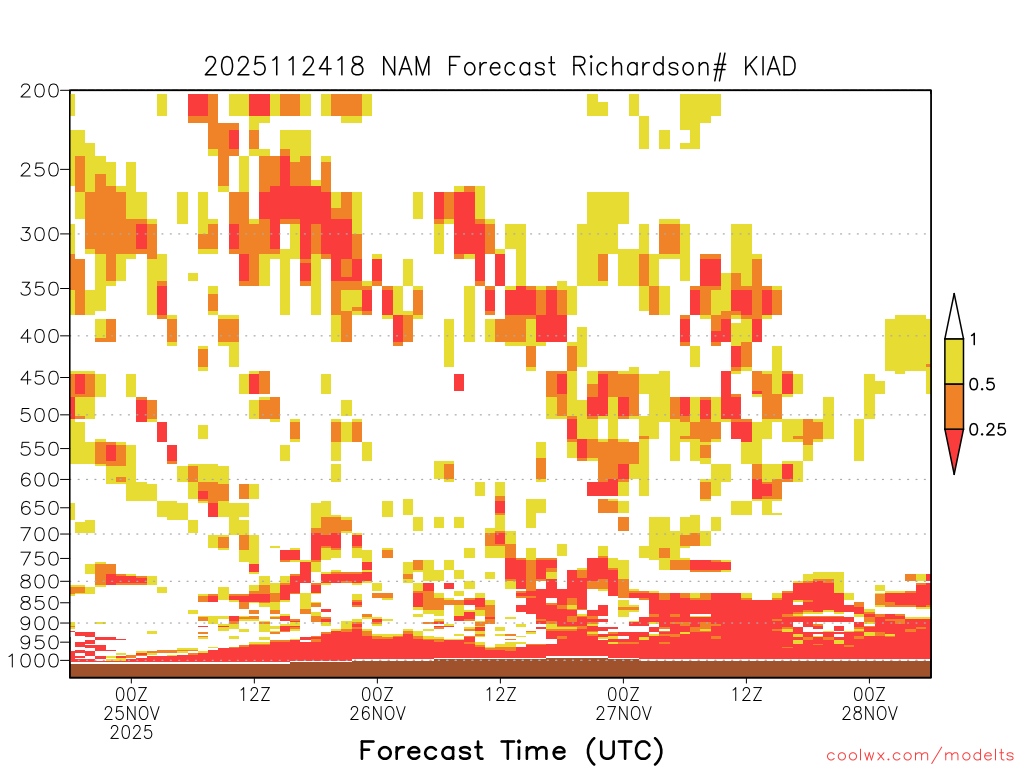 2025112418 NAM Forecast Richardson# KIAD

200
250
300
350
400
450
500
550
600
650
700
750
800
850
900
950
1000

1
0.5
0.25

00Z
25NOV
2025
12Z
00Z
26NOV
12Z
00Z
27NOV
12Z
00Z
28NOV

Forecast Time (UTC)

coolwx.com/modelts